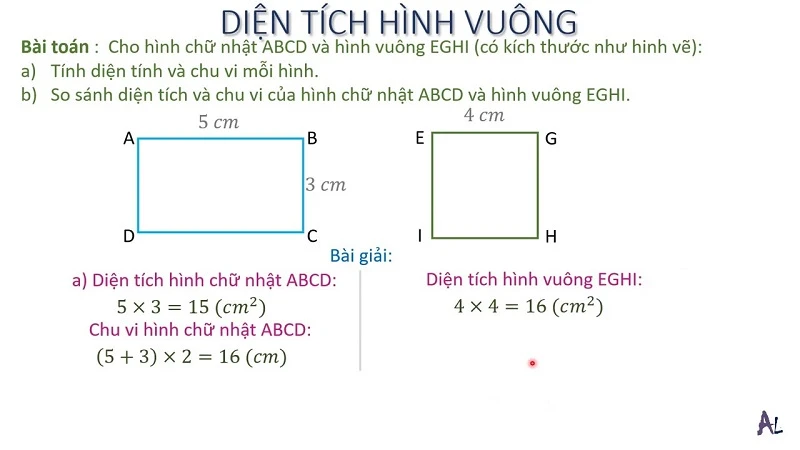 DIỆN TÍCH HÌNH VUÔNG

Bài toán : Cho hình chữ nhật ABCD và hình vuông EGHI (có kích thước như hinh vẽ):
a) Tính diện tính và chu vi mỗi hình.
b) So sánh diện tích và chu vi của hình chữ nhật ABCD và hình vuông EGHI.

$5\ cm$
A B
$3\ cm$
D C

$4\ cm$
E G
I H

Bài giải:

a) Diện tích hình chữ nhật ABCD:
$5 \times 3 = 15\ (cm^2)$
Chu vi hình chữ nhật ABCD:
$(5 + 3) \times 2 = 16\ (cm)$

Diện tích hình vuông EGHI:
$4 \times 4 = 16\ (cm^2)$

AL